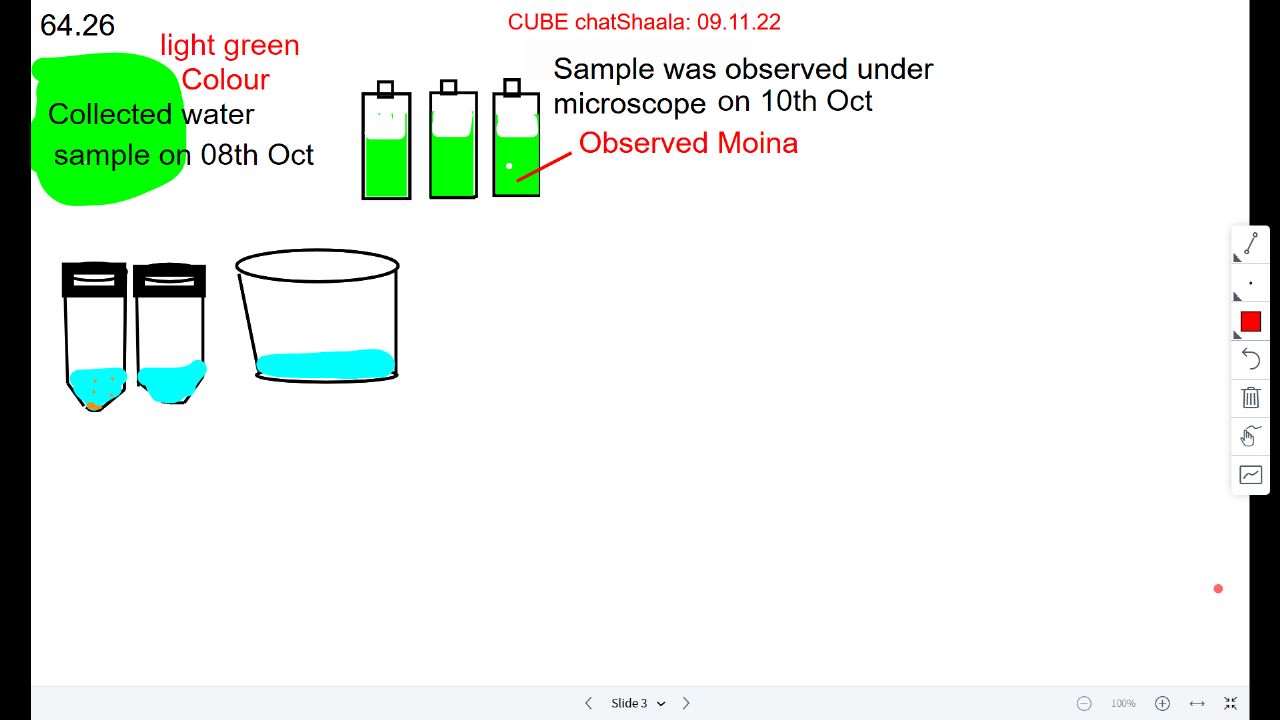 64.26

CUBE chatShaala: 09.11.22

light green Colour

Collected water sample on 08th Oct

Sample was observed under microscope on 10th Oct

Observed Moina

Slide 3

100%